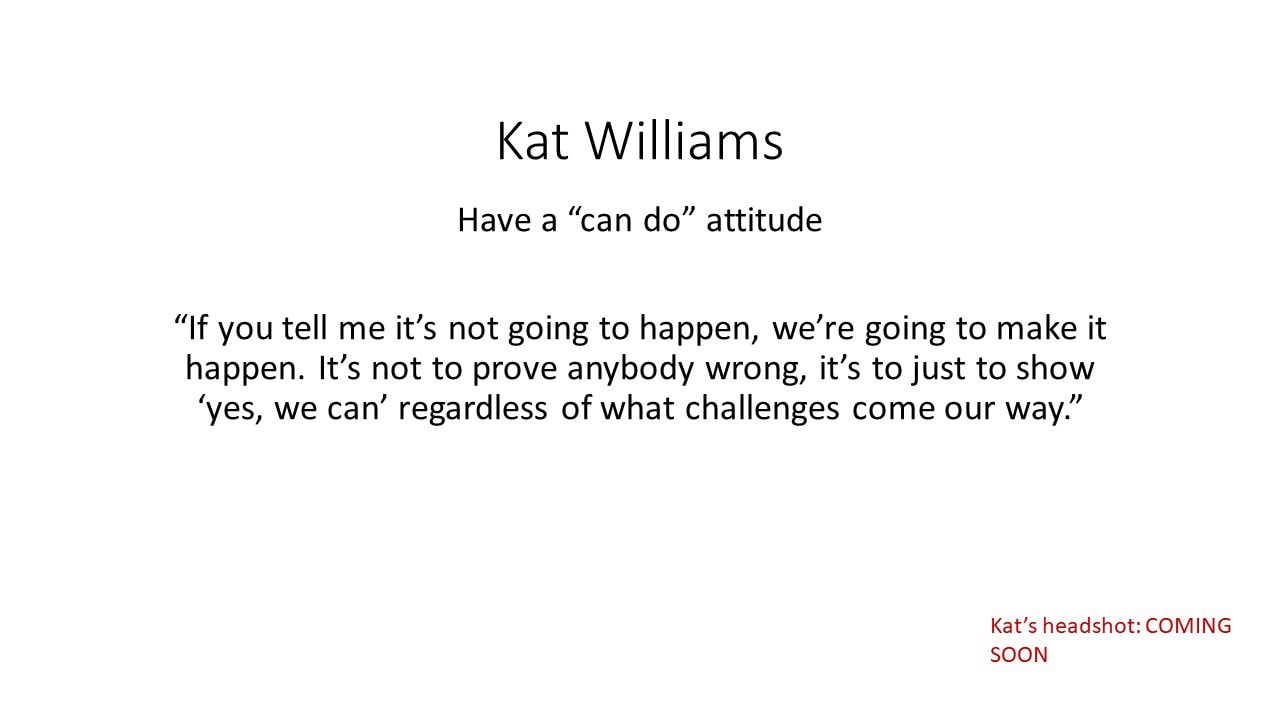 Kat Williams

Have a “can do” attitude

“If you tell me it’s not going to happen, we’re going to make it happen. It’s not to prove anybody wrong, it’s to just to show ‘yes, we can’ regardless of what challenges come our way.”

Kat’s headshot: COMING SOON